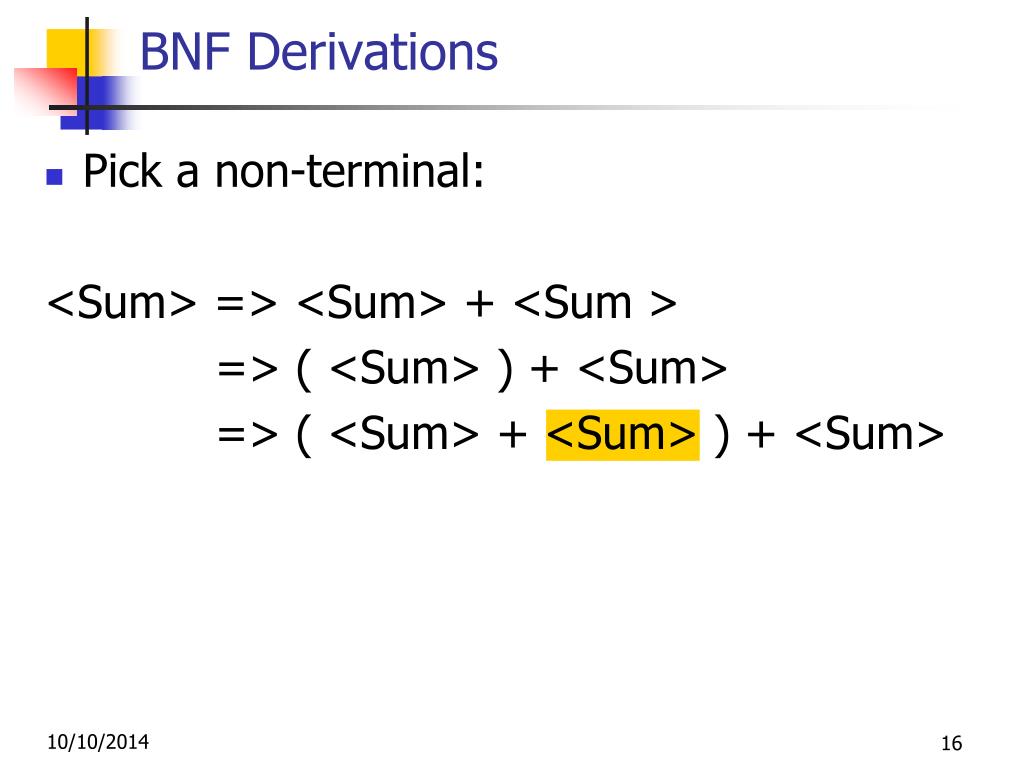 BNF Derivations

Pick a non-terminal:

<Sum> => <Sum> + <Sum >
=> ( <Sum> ) + <Sum>
=> ( <Sum> + <Sum> ) + <Sum>

10/10/2014

16